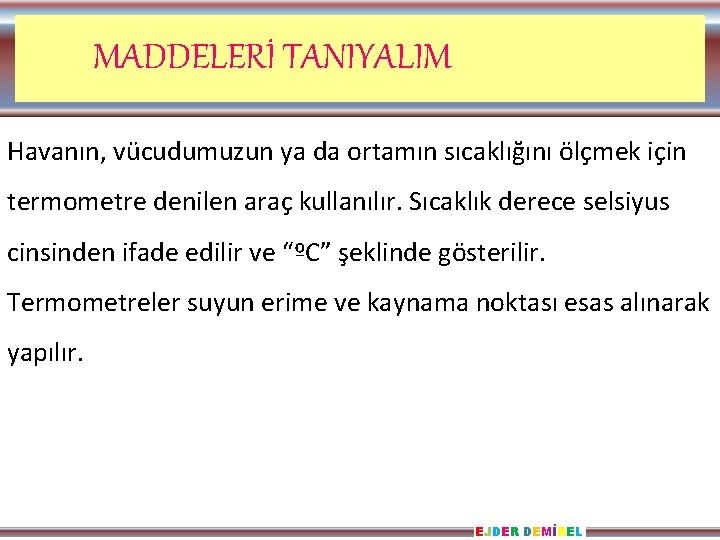 MADDELERİ TANIYALIM

Havanın, vücudumuzun ya da ortamın sıcaklığını ölçmek için termometre denilen araç kullanılır. Sıcaklık derece selsiyus cinsinden ifade edilir ve “ºC” şeklinde gösterilir.

Termometreler suyun erime ve kaynama noktası esas alınarak yapılır.

EJDER DEMİREL